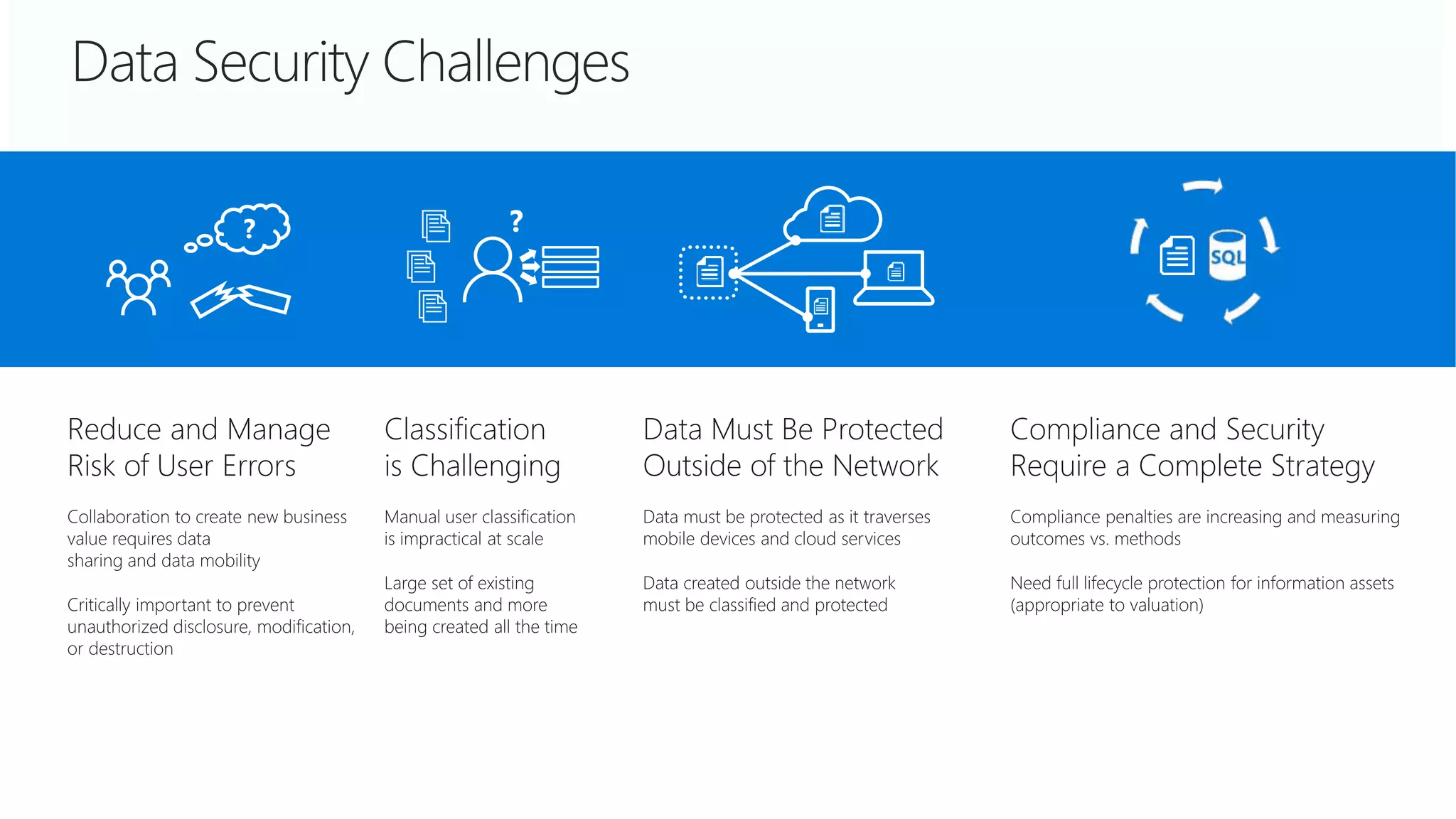 Data Security Challenges

?

?

SQL

Reduce and Manage Risk of User Errors

Collaboration to create new business value requires data sharing and data mobility

Critically important to prevent unauthorized disclosure, modification, or destruction

Classification is Challenging

Manual user classification is impractical at scale

Large set of existing documents and more being created all the time

Data Must Be Protected Outside of the Network

Data must be protected as it traverses mobile devices and cloud services

Data created outside the network must be classified and protected

Compliance and Security Require a Complete Strategy

Compliance penalties are increasing and measuring outcomes vs. methods

Need full lifecycle protection for information assets (appropriate to valuation)